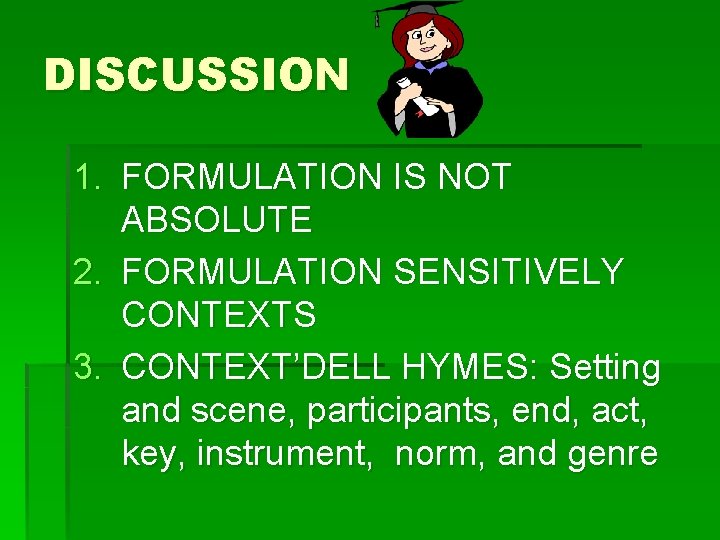 DISCUSSION

1. FORMULATION IS NOT ABSOLUTE
2. FORMULATION SENSITIVELY CONTEXTS
3. CONTEXT'DELL HYMES: Setting and scene, participants, end, act, key, instrument, norm, and genre